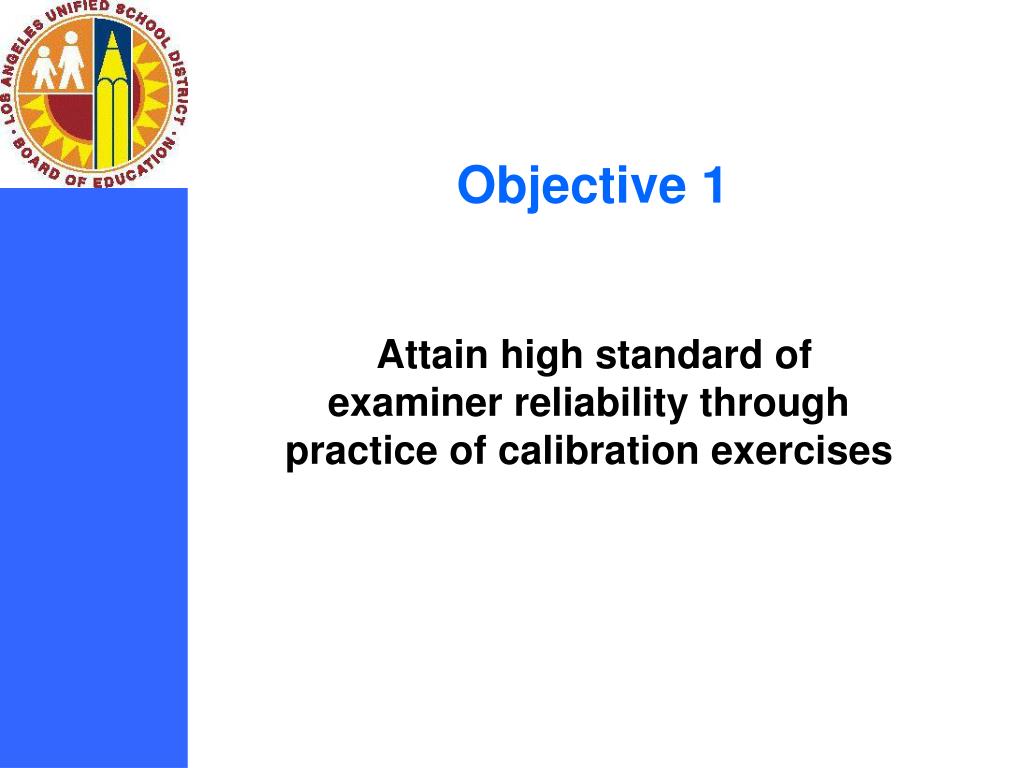 LOS ANGELES UNIFIED SCHOOL DISTRICT • BOARD OF EDUCATION •

Objective 1

Attain high standard of examiner reliability through practice of calibration exercises